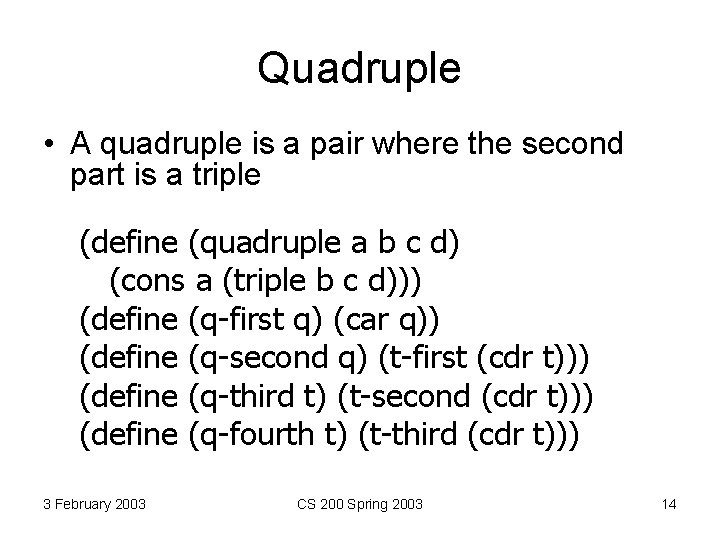 Quadruple

• A quadruple is a pair where the second part is a triple

(define (quadruple a b c d)
  (cons a (triple b c d)))
(define (q-first q) (car q))
(define (q-second q) (t-first (cdr t)))
(define (q-third t) (t-second (cdr t)))
(define (q-fourth t) (t-third (cdr t)))

3 February 2003

CS 200 Spring 2003

14